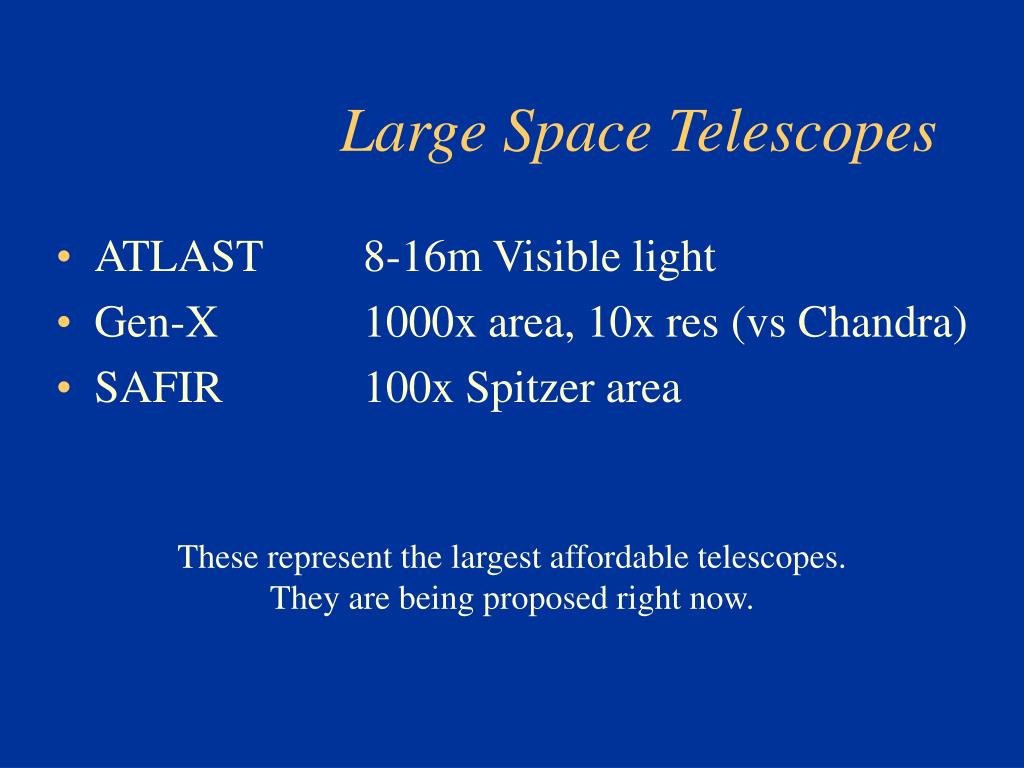 Large Space Telescopes

• ATLAST 8-16m Visible light
• Gen-X 1000x area, 10x res (vs Chandra)
• SAFIR 100x Spitzer area

These represent the largest affordable telescopes.
They are being proposed right now.